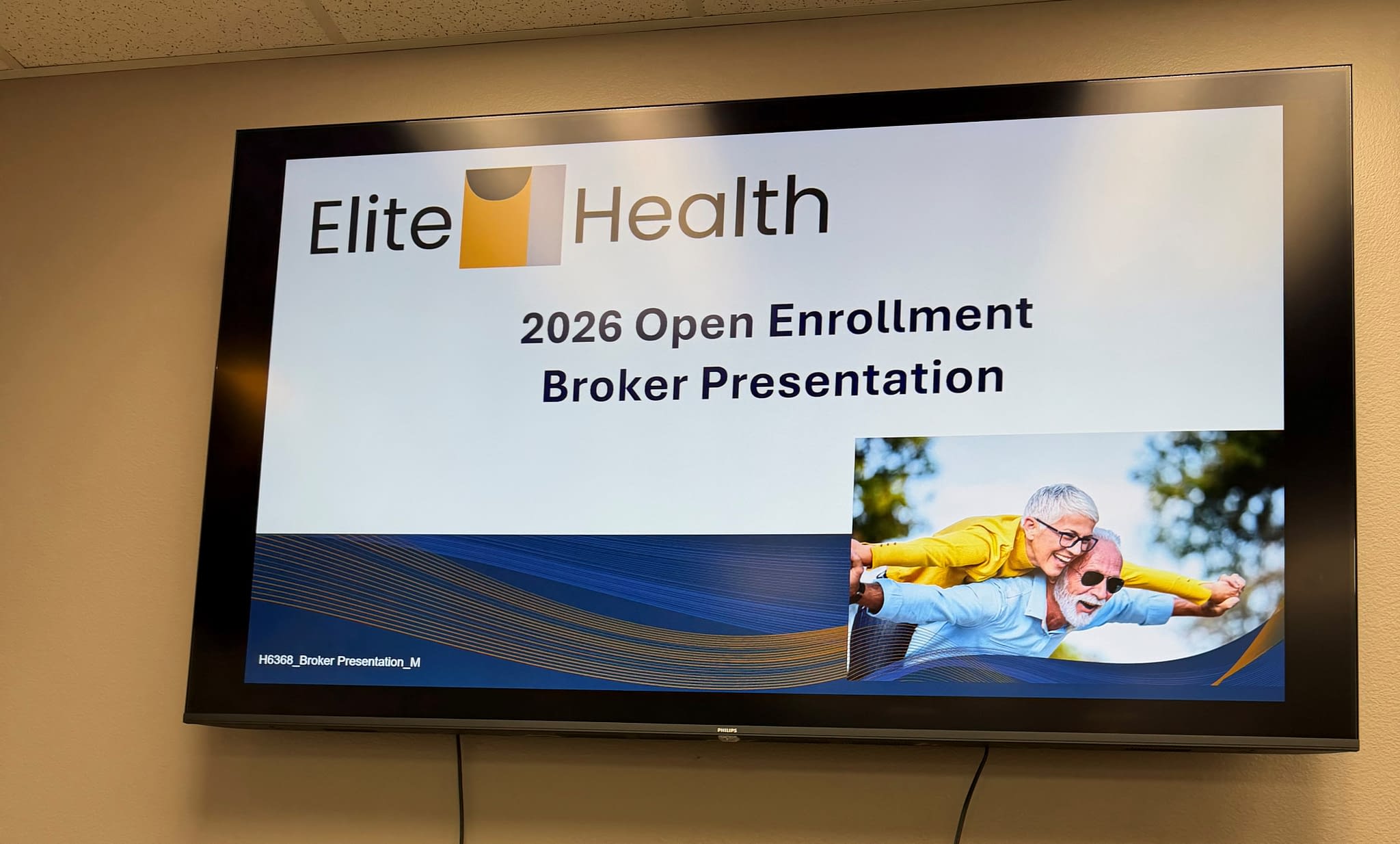 Elite Health

2026 Open Enrollment
Broker Presentation

H6368_Broker Presentation_M

PHILIPS